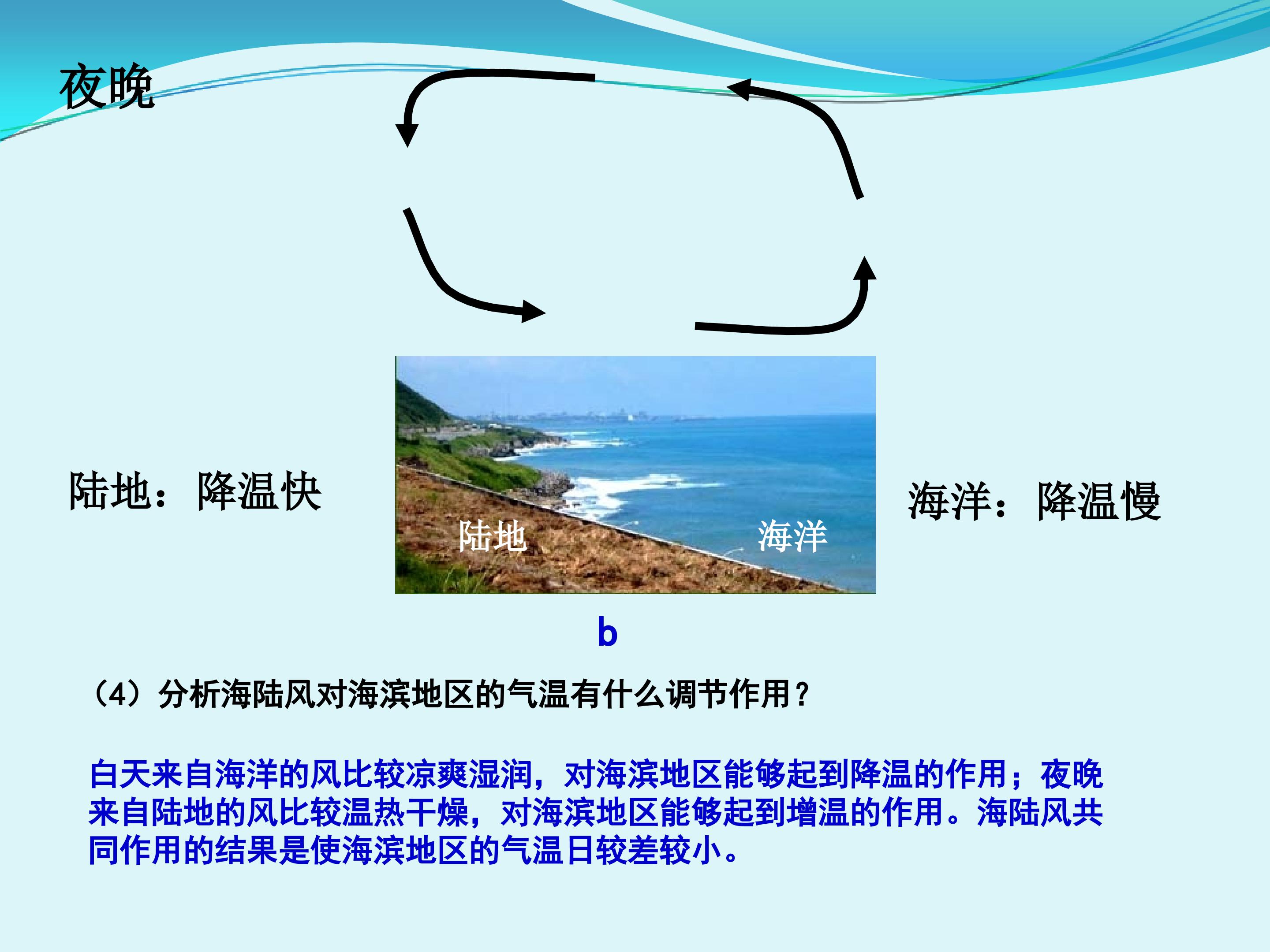 夜晚

陆地：降温快

陆地

海洋

海洋：降温慢

b

（4）分析海陆风对海滨地区的气温有什么调节作用？

白天来自海洋的风比较凉爽湿润，对海滨地区能够起到降温的作用；夜晚来自陆地的风比较温热干燥，对海滨地区能够起到增温的作用。海陆风共同作用的结果是使海滨地区的气温日较差较小。